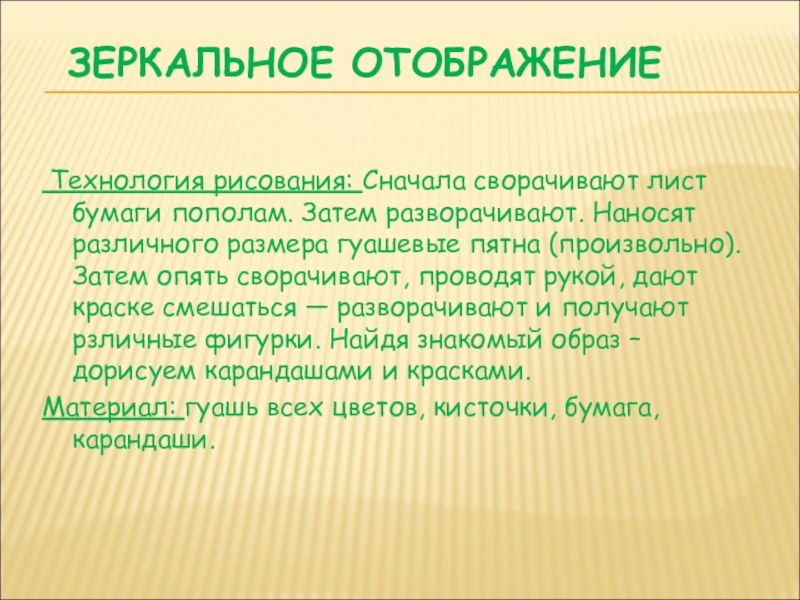 ЗЕРКАЛЬНОЕ ОТОБРАЖЕНИЕ

Технология рисования: Сначала сворачивают лист бумаги пополам. Затем разворачивают. Наносят различного размера гуашевые пятна (произвольно). Затем опять сворачивают, проводят рукой, дают краске смешаться — разворачивают и получают рзличные фигурки. Найдя знакомый образ – дорисуем карандашами и красками.

Материал: гуашь всех цветов, кисточки, бумага, карандаши.